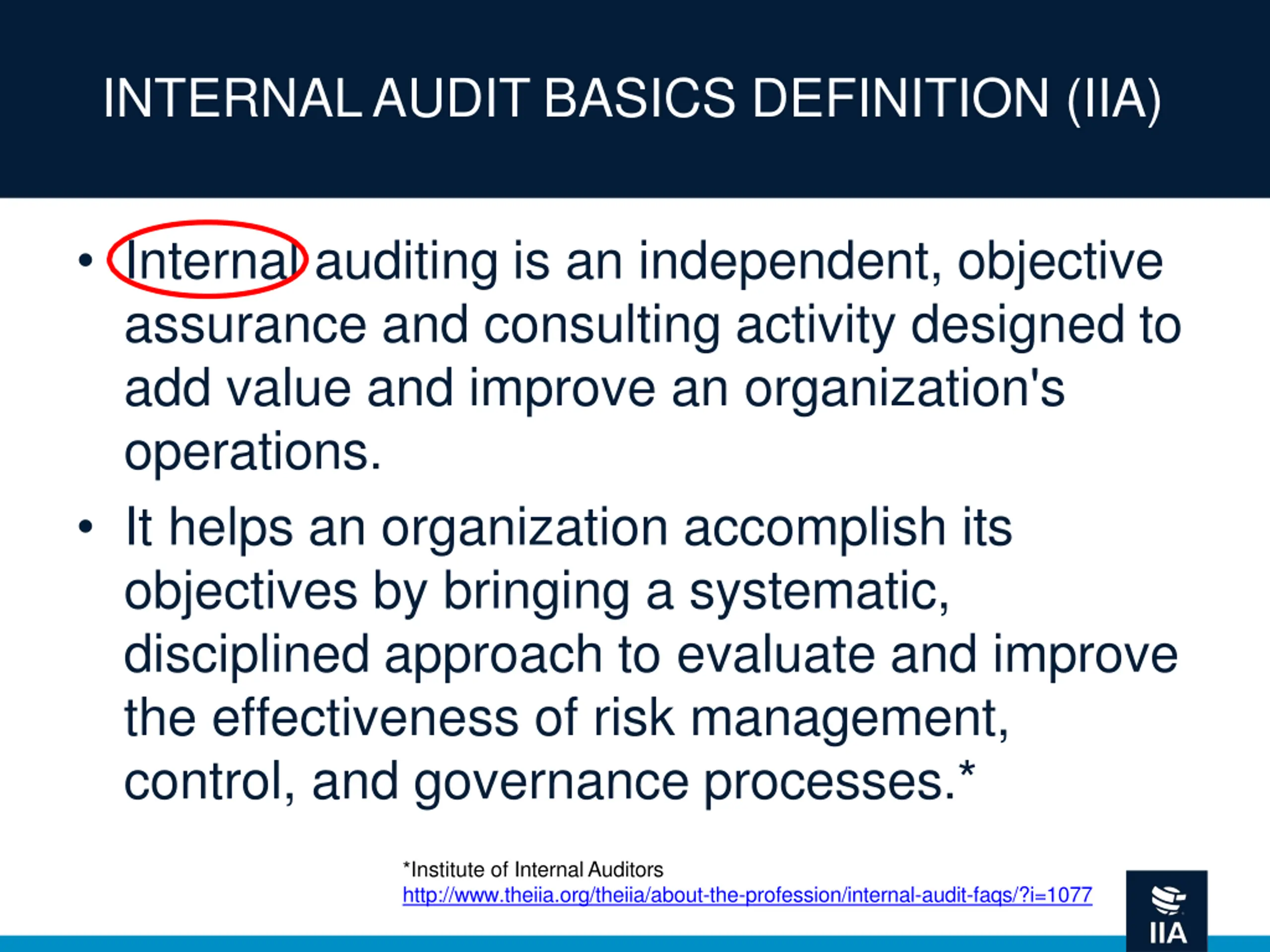 INTERNAL AUDIT BASICS DEFINITION (IIA)

• Internal auditing is an independent, objective assurance and consulting activity designed to add value and improve an organization's operations.

• It helps an organization accomplish its objectives by bringing a systematic, disciplined approach to evaluate and improve the effectiveness of risk management, control, and governance processes.*

*Institute of Internal Auditors
http://www.theiia.org/theiia/about-the-profession/internal-audit-faqs/?i=1077

IIA